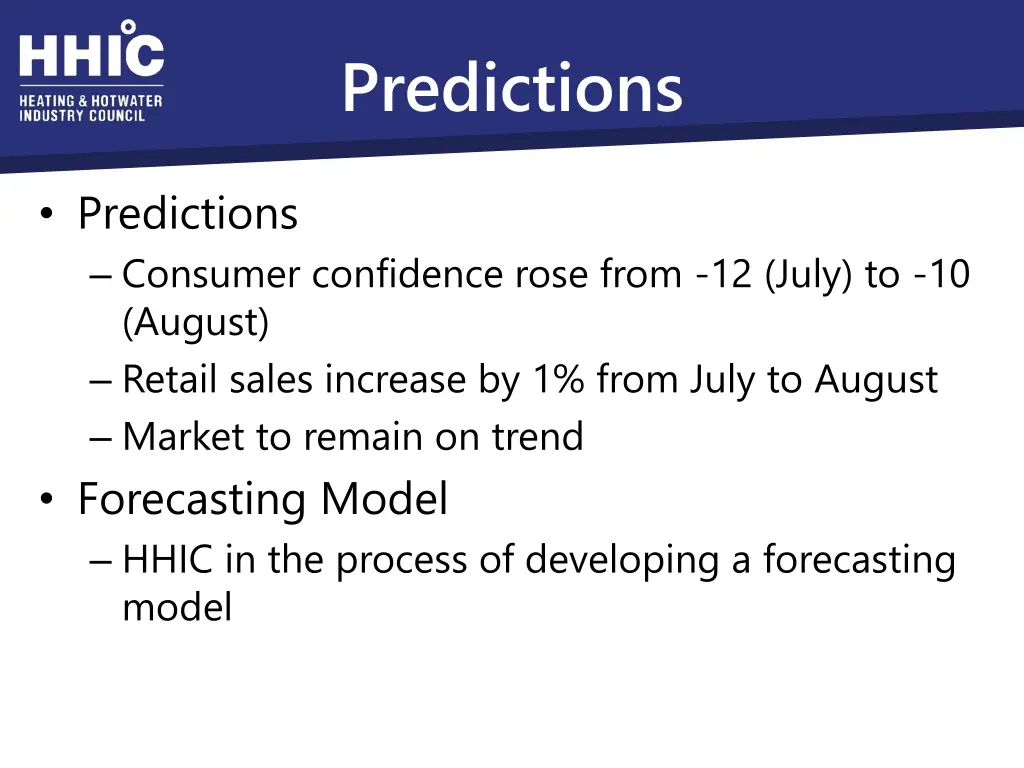 HHIC
HEATING & HOTWATER INDUSTRY COUNCIL

Predictions

• Predictions
– Consumer confidence rose from -12 (July) to -10 (August)
– Retail sales increase by 1% from July to August
– Market to remain on trend
• Forecasting Model
– HHIC in the process of developing a forecasting model